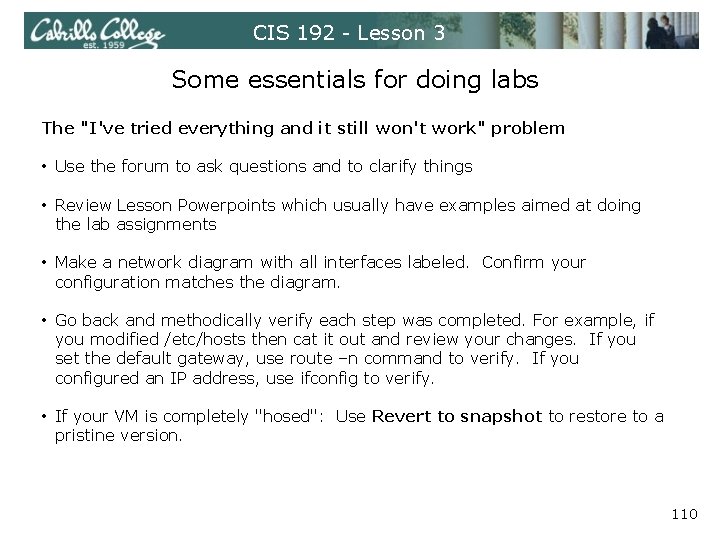 Cabrillo College est. 1959

CIS 192 - Lesson 3

Some essentials for doing labs

The "I've tried everything and it still won't work" problem

• Use the forum to ask questions and to clarify things

• Review Lesson Powerpoints which usually have examples aimed at doing the lab assignments

• Make a network diagram with all interfaces labeled. Confirm your configuration matches the diagram.

• Go back and methodically verify each step was completed. For example, if you modified /etc/hosts then cat it out and review your changes. If you set the default gateway, use route –n command to verify. If you configured an IP address, use ifconfig to verify.

• If your VM is completely "hosed": Use Revert to snapshot to restore to a pristine version.

110